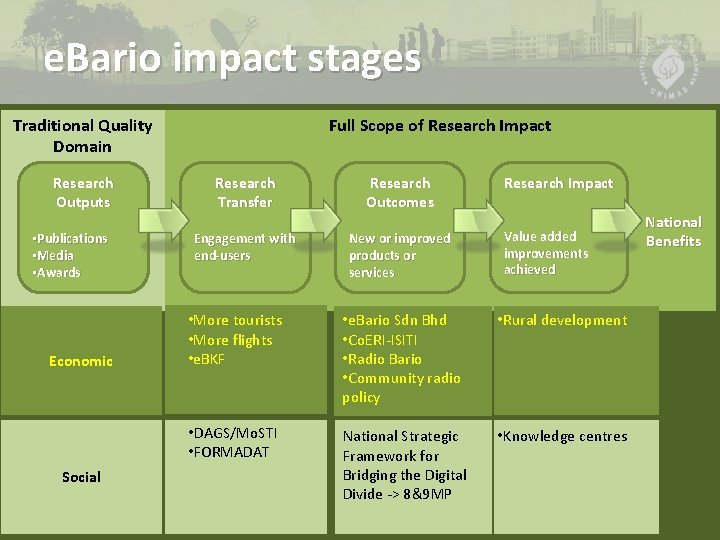 eBario impact stages

UNIMAS

Traditional Quality Domain

Full Scope of Research Impact

Research Outputs
•Publications
•Media
•Awards

Research Transfer
Engagement with end-users

Research Outcomes
New or improved products or services

Research Impact
Value added improvements achieved

National Benefits

| | | | |
|---|---|---|---|
| Economic | •More tourists •More flights •eBKF | •eBario Sdn Bhd •CoERI-ISITI •Radio Bario •Community radio policy | •Rural development |
| Social | •DAGS/MoSTI •FORMADAT | National Strategic Framework for Bridging the Digital Divide -> 8&9MP | •Knowledge centres |